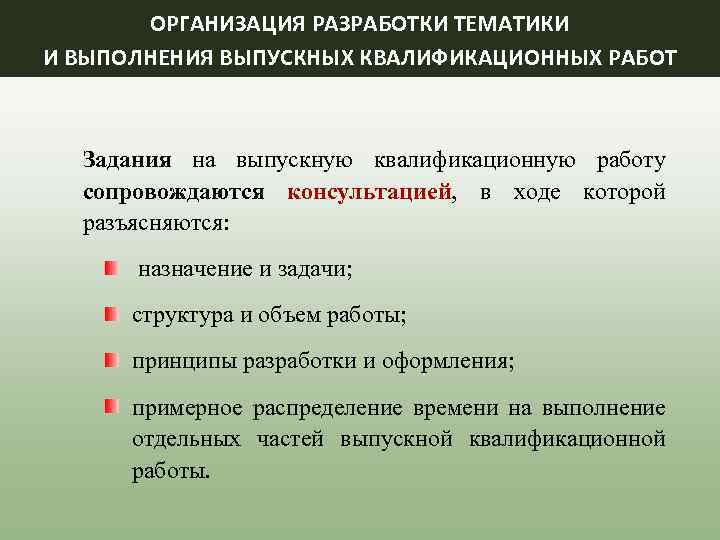 ОРГАНИЗАЦИЯ РАЗРАБОТКИ ТЕМАТИКИ
И ВЫПОЛНЕНИЯ ВЫПУСКНЫХ КВАЛИФИКАЦИОННЫХ РАБОТ

Задания на выпускную квалификационную работу сопровождаются консультацией, в ходе которой разъясняются:

назначение и задачи;

структура и объем работы;

принципы разработки и оформления;

примерное распределение времени на выполнение отдельных частей выпускной квалификационной работы.